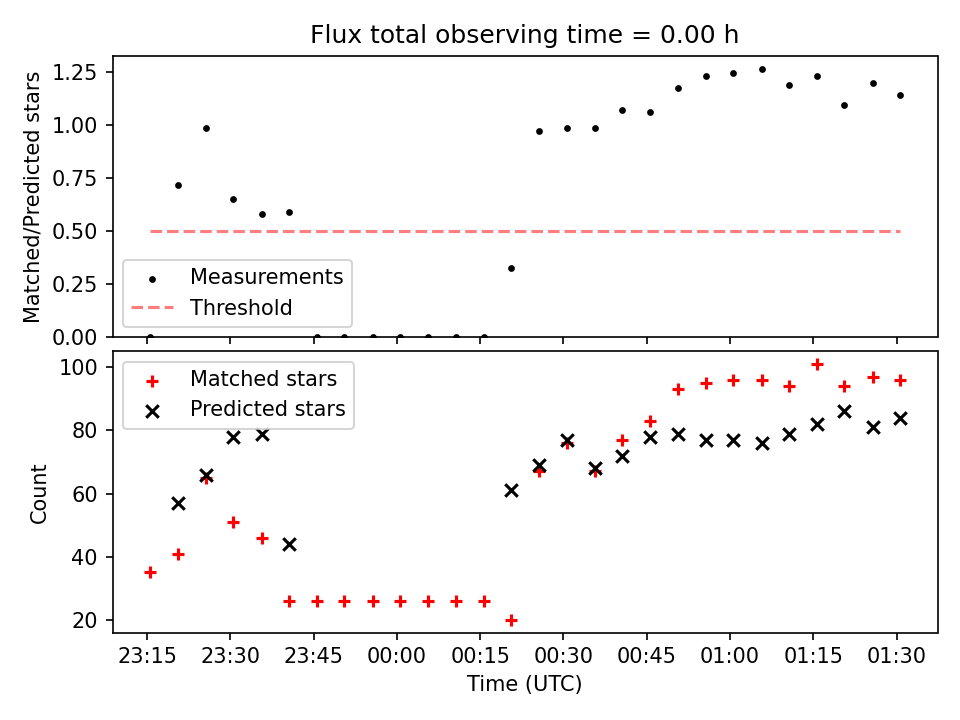 Flux total observing time = 0.00 h

Matched/Predicted stars

1.25
1.00
0.75
0.50
0.25
0.00

Measurements
Threshold

Count

100
80
60
40
20

Matched stars
Predicted stars

23:15 23:30 23:45 00:00 00:15 00:30 00:45 01:00 01:15 01:30

Time (UTC)